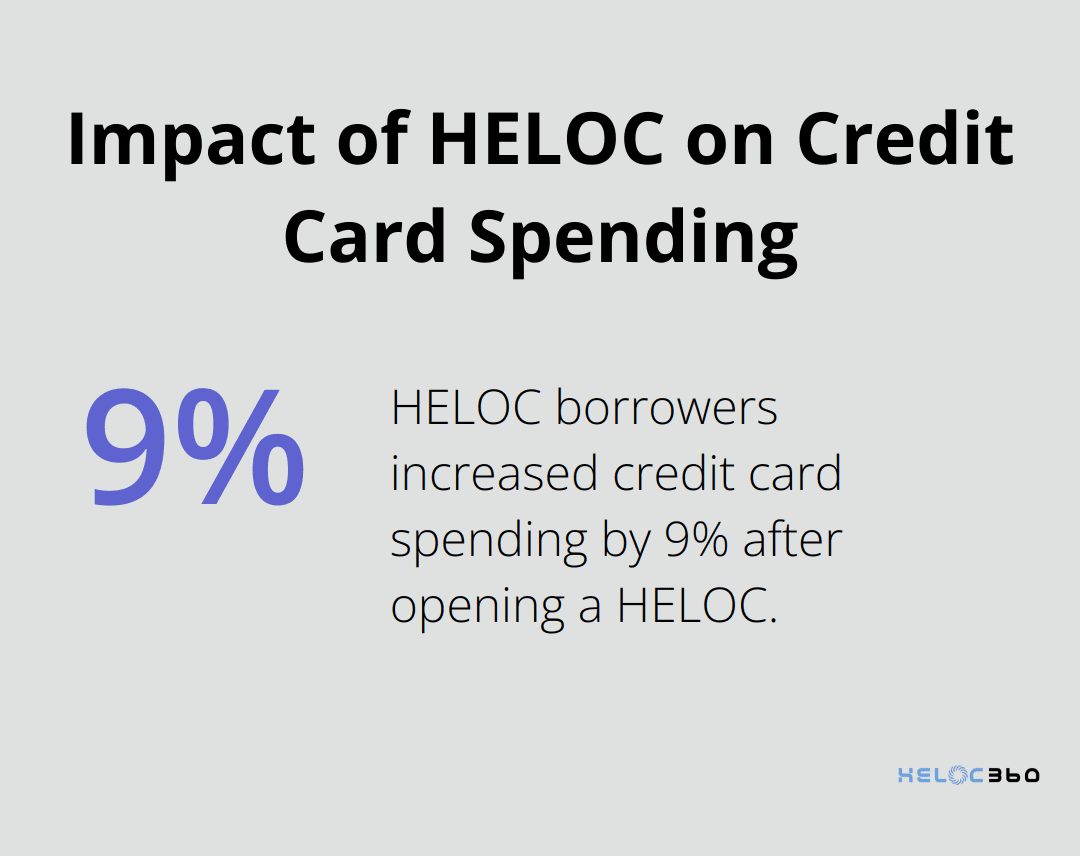 Impact of HELOC on Credit Card Spending

9%

HELOC borrowers increased credit card spending by 9% after opening a HELOC.

HELOC360